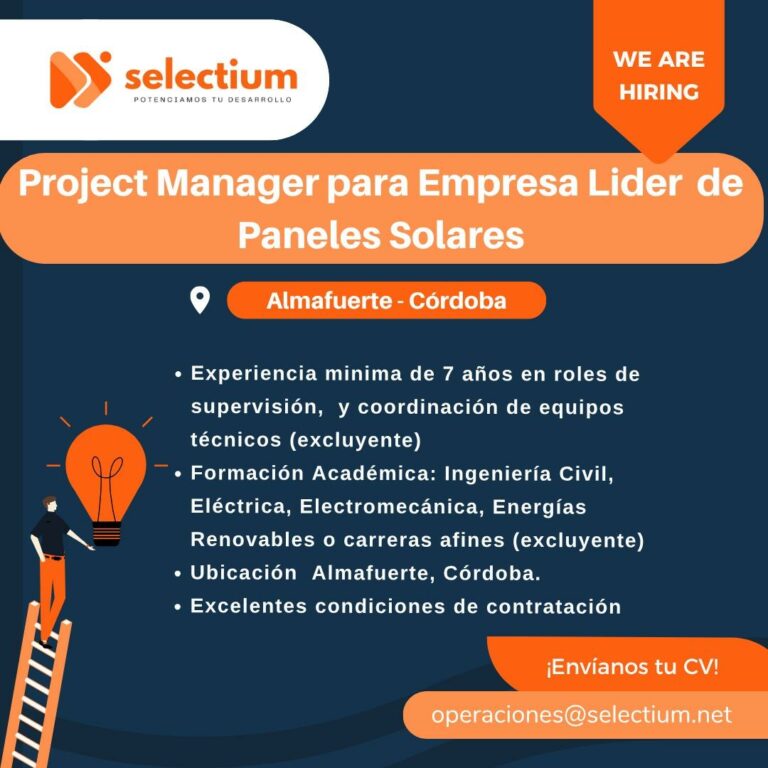 selectium
POTENCIAMOS TU DESARROLLO

WE ARE HIRING

Project Manager para Empresa Lider de Paneles Solares

Almafuerte - Córdoba

• Experiencia minima de 7 años en roles de supervisión, y coordinación de equipos técnicos (excluyente)
• Formación Académica: Ingeniería Civil, Eléctrica, Electromecánica, Energías Renovables o carreras afines (excluyente)
• Ubicación Almafuerte, Córdoba.
• Excelentes condiciones de contratación

¡Envíanos tu CV!

operaciones@selectium.net